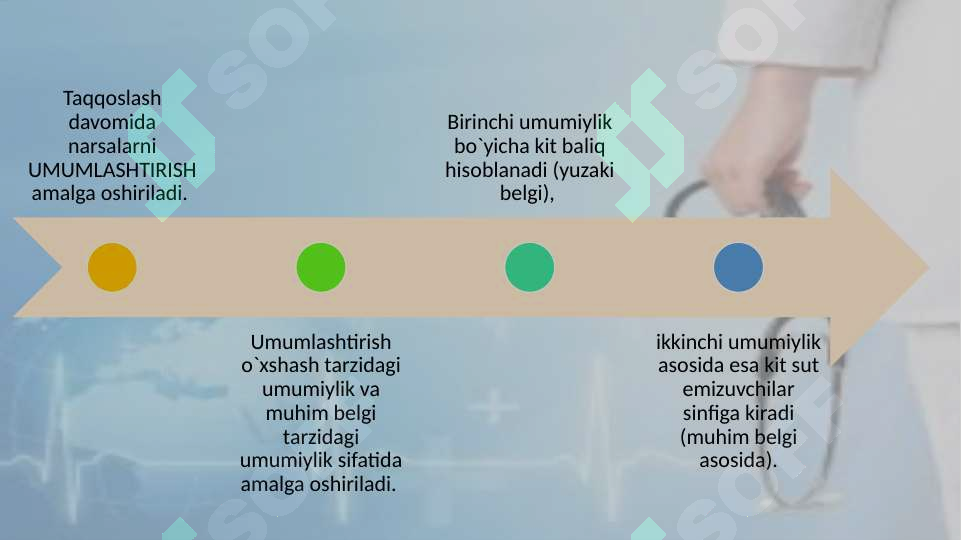 Taqqoslash davomida narsalarni UMUMLASHTIRISH amalga oshiriladi.

Umumlashtirish o`xshash tarzidagi umumiylik va muhim belgi tarzidagi umumiylik sifatida amalga oshiriladi.

Birinchi umumiylik bo`yicha kit baliq hisoblanadi (yuzaki belgi),

ikkinchi umumiylik asosida esa kit sut emizuvchilar sinfiga kiradi (muhim belgi asosida).